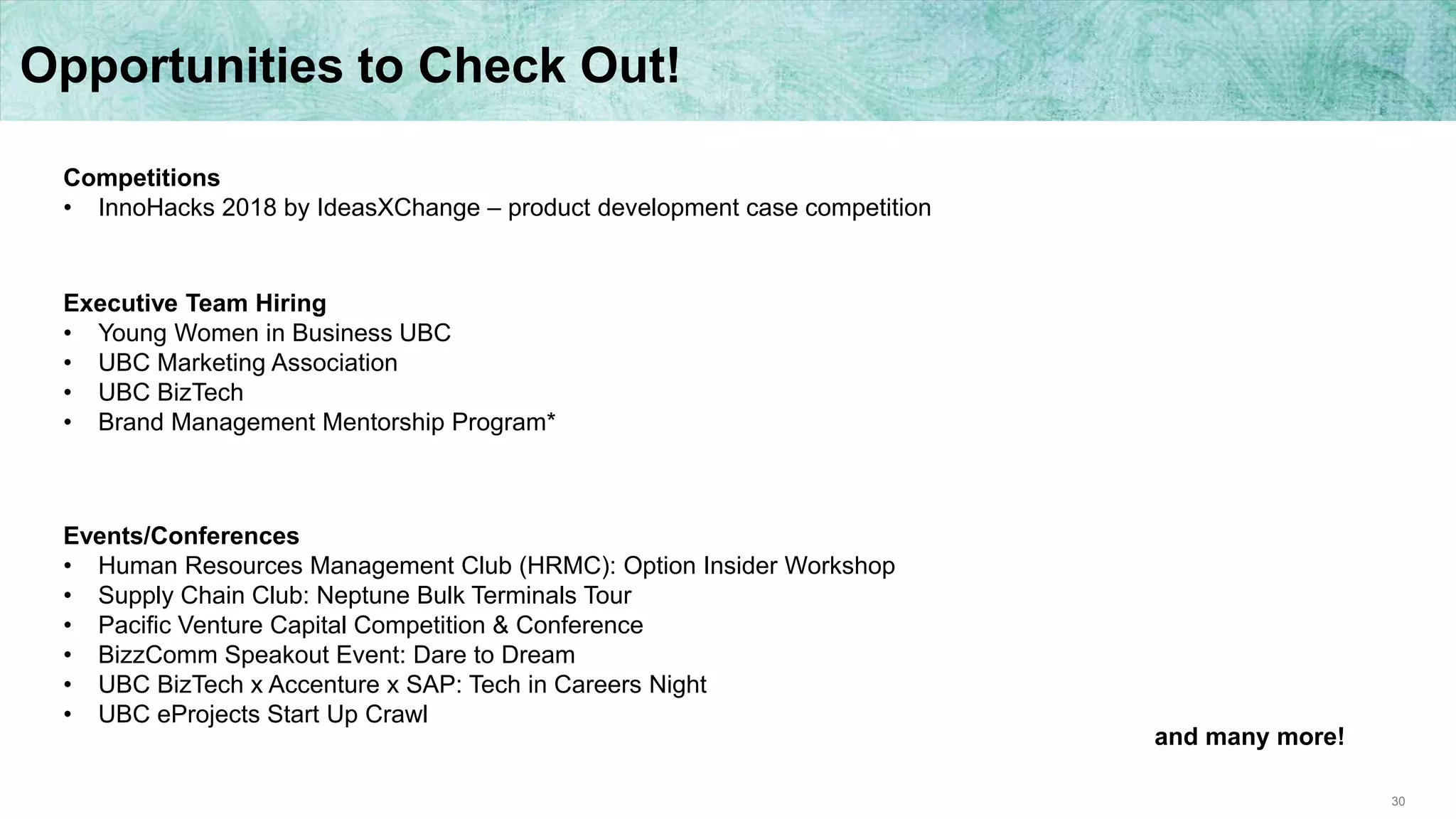 Opportunities to Check Out!

Competitions
• InnoHacks 2018 by IdeasXChange – product development case competition

Executive Team Hiring
• Young Women in Business UBC
• UBC Marketing Association
• UBC BizTech
• Brand Management Mentorship Program*

Events/Conferences
• Human Resources Management Club (HRMC): Option Insider Workshop
• Supply Chain Club: Neptune Bulk Terminals Tour
• Pacific Venture Capital Competition & Conference
• BizzComm Speakout Event: Dare to Dream
• UBC BizTech x Accenture x SAP: Tech in Careers Night
• UBC eProjects Start Up Crawl

and many more!

30